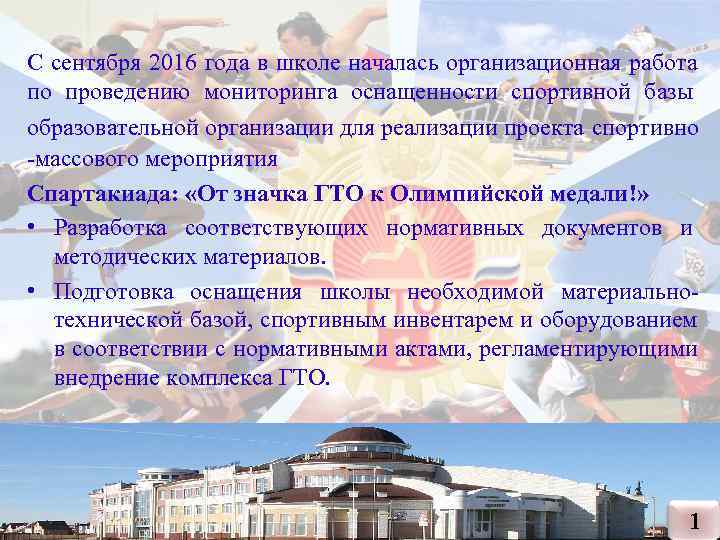 С сентября 2016 года в школе началась организационная работа по проведению мониторинга оснащенности спортивной базы образовательной организации для реализации проекта спортивно -массового мероприятия

Спартакиада: «От значка ГТО к Олимпийской медали!»

• Разработка соответствующих нормативных документов и методических материалов.

• Подготовка оснащения школы необходимой материально-технической базой, спортивным инвентарем и оборудованием в соответствии с нормативными актами, регламентирующими внедрение комплекса ГТО.

1